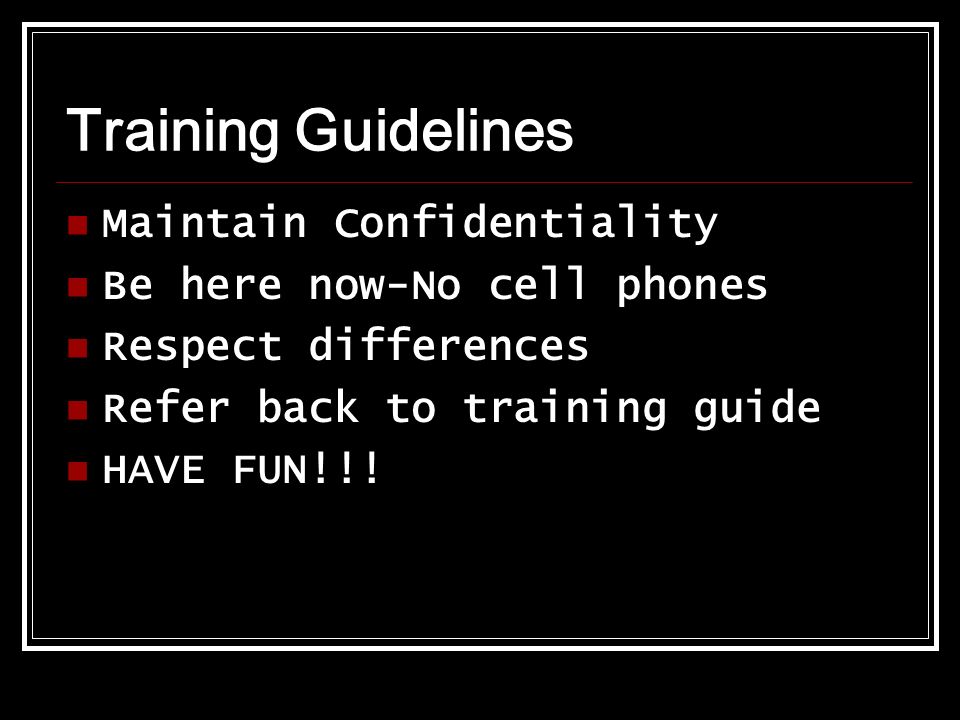 Training Guidelines

- Maintain Confidentiality
- Be here now-No cell phones
- Respect differences
- Refer back to training guide
- HAVE FUN!!!